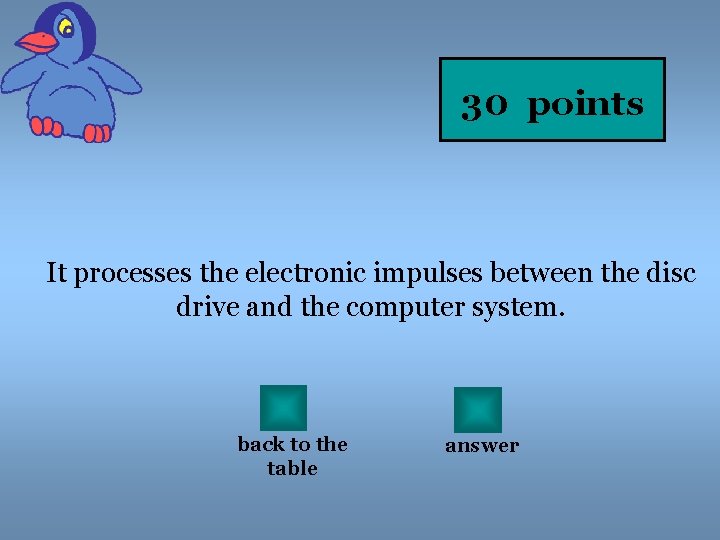 30 points

It processes the electronic impulses between the disc drive and the computer system.

back to the table

answer